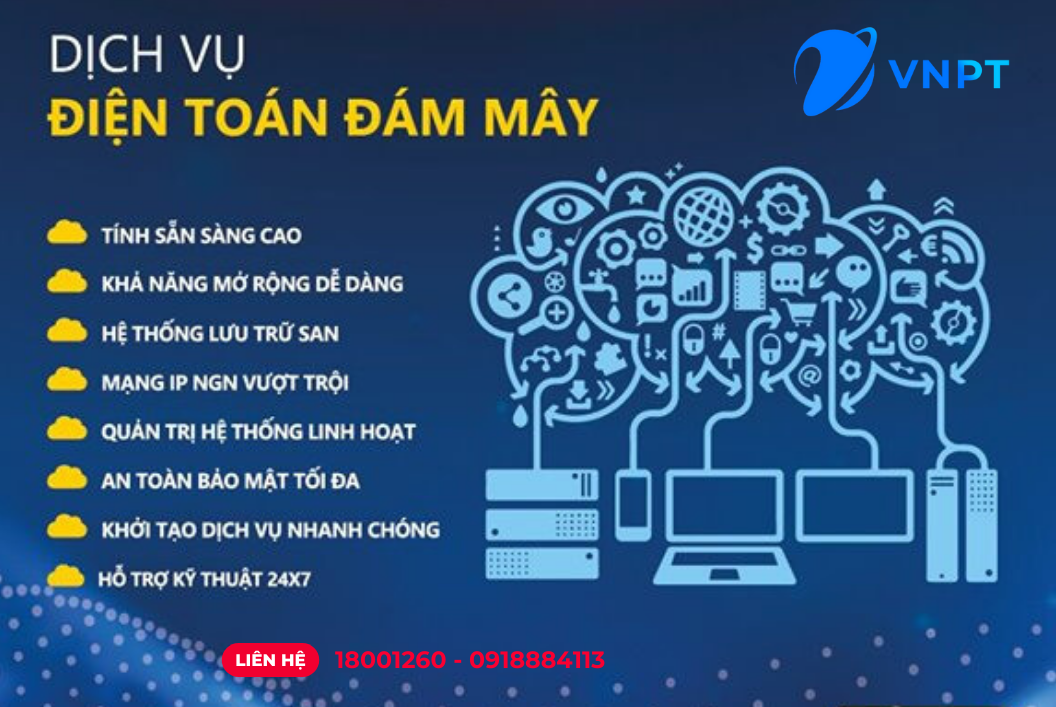 DỊCH VỤ
ĐIỆN TOÁN ĐÁM MÂY

VNPT

TÍNH SẴN SÀNG CAO
KHẢ NĂNG MỞ RỘNG DỄ DÀNG
HỆ THỐNG LƯU TRỮ SAN
MẠNG IP NGN VƯỢT TRỘI
QUẢN TRỊ HỆ THỐNG LINH HOẠT
AN TOÀN BẢO MẬT TỐI ĐA
KHỞI TẠO DỊCH VỤ NHANH CHÓNG
HỖ TRỢ KỸ THUẬT 24X7

LIÊN HỆ 18001260 - 0918884113